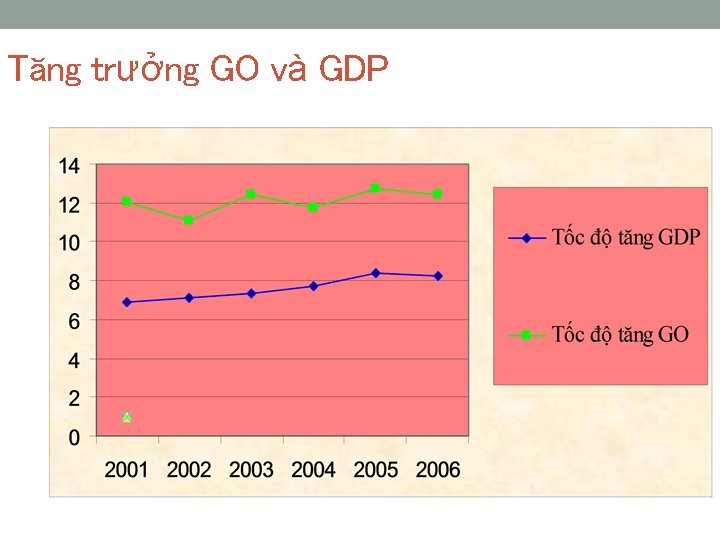 Tăng trưởng GO và GDP

14
12
10
8
6
4
2
0

2001 2002 2003 2004 2005 2006

Tốc độ tăng GDP

Tốc độ tăng GO